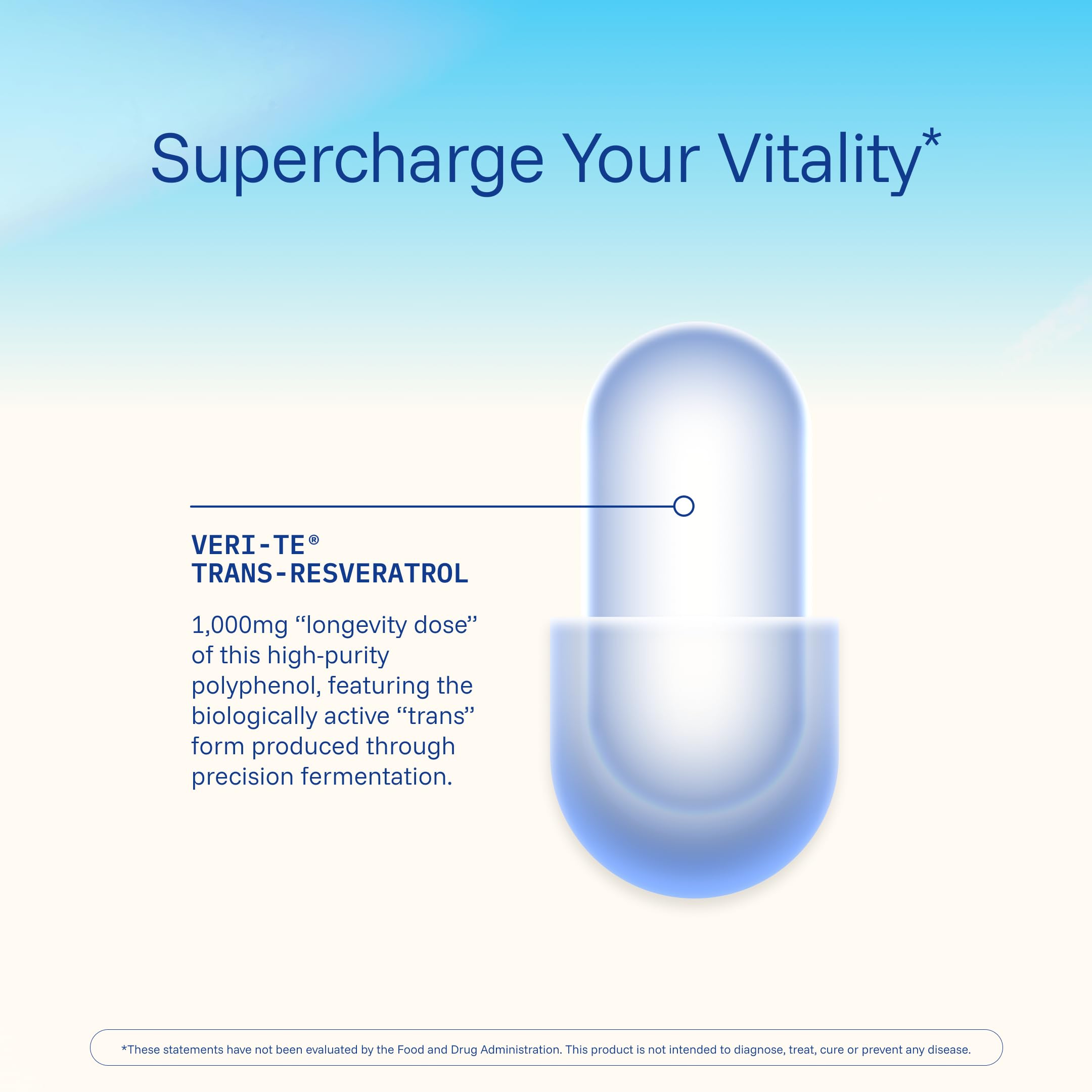 Supercharge Your Vitality*

VERI-TE®
TRANS-RESVERATROL

1,000mg “longevity dose” of this high-purity polyphenol, featuring the biologically active “trans” form produced through precision fermentation.

*These statements have not been evaluated by the Food and Drug Administration. This product is not intended to diagnose, treat, cure or prevent any disease.